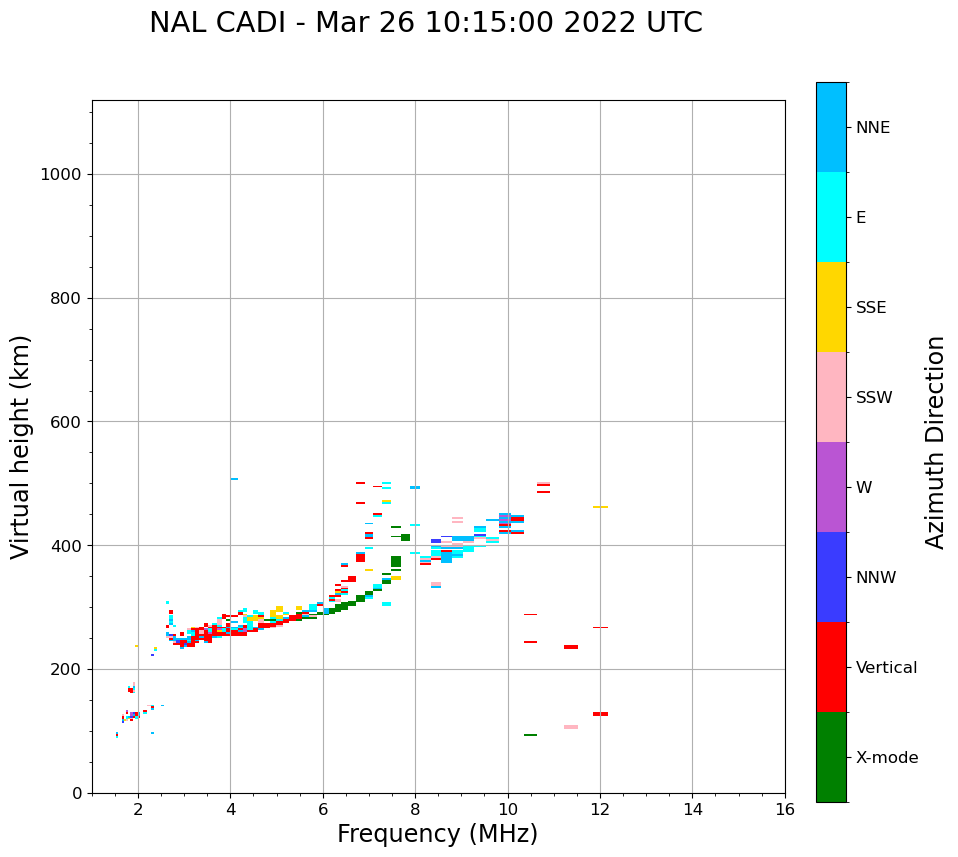 NAL CADI - Mar 26 10:15:00 2022 UTC

Virtual height (km)

1000
800
600
400
200
0

2
4
6
8
10
12
14
16

Frequency (MHz)

NNE
E
SSE
SSW
W
NNW
Vertical
X-mode

Azimuth Direction